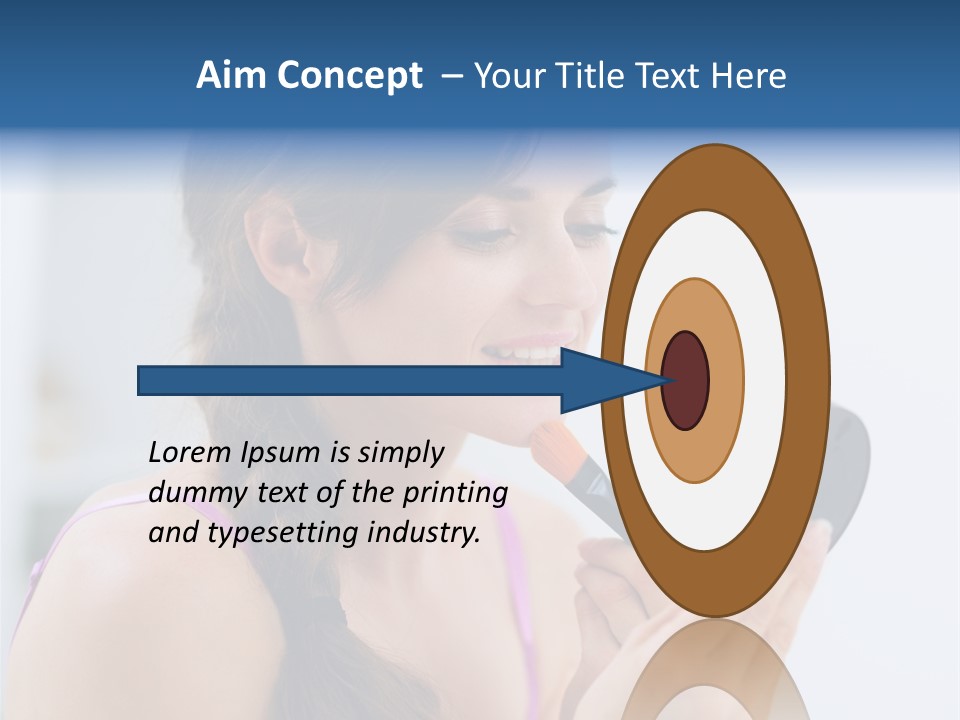 Aim Concept – Your Title Text Here

Lorem Ipsum is simply dummy text of the printing and typesetting industry.